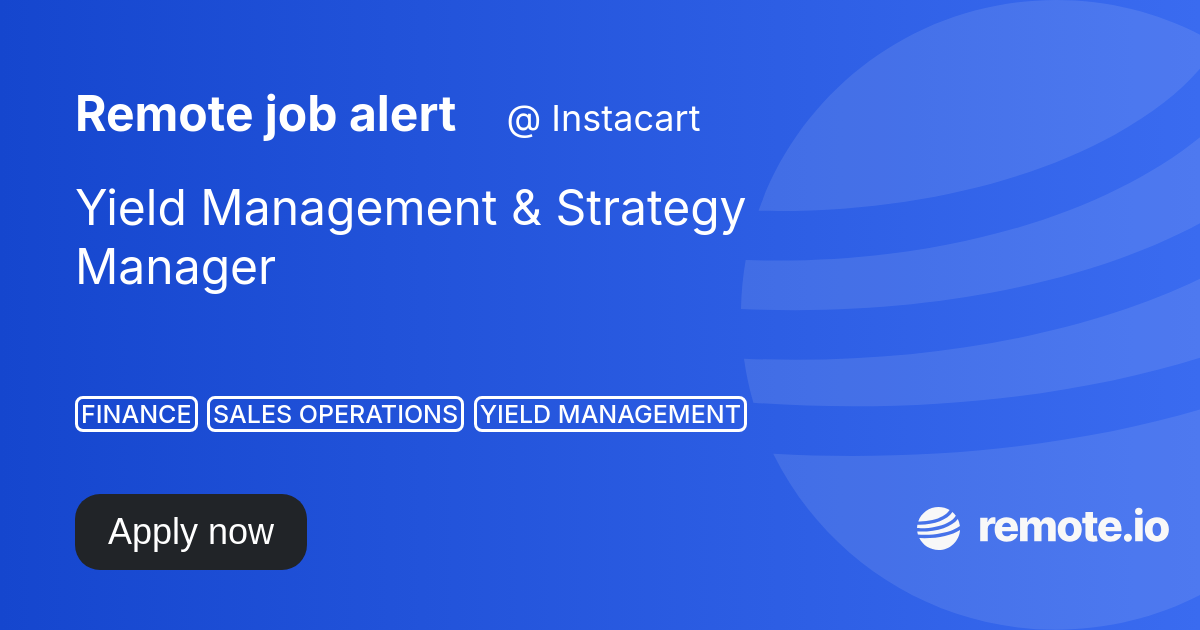 Remote job alert @ Instacart

Yield Management & Strategy Manager

FINANCE SALES OPERATIONS YIELD MANAGEMENT

Apply now

remote.io